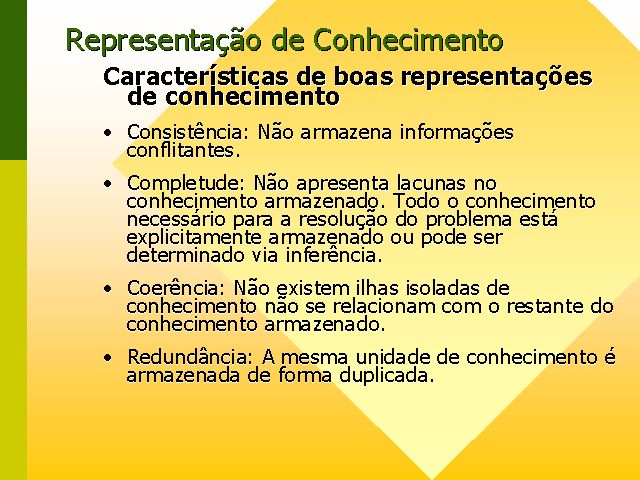 Representação de Conhecimento

Características de boas representações de conhecimento

• Consistência: Não armazena informações conflitantes.

• Completude: Não apresenta lacunas no conhecimento armazenado. Todo o conhecimento necessário para a resolução do problema está explicitamente armazenado ou pode ser determinado via inferência.

• Coerência: Não existem ilhas isoladas de conhecimento não se relacionam com o restante do conhecimento armazenado.

• Redundância: A mesma unidade de conhecimento é armazenada de forma duplicada.